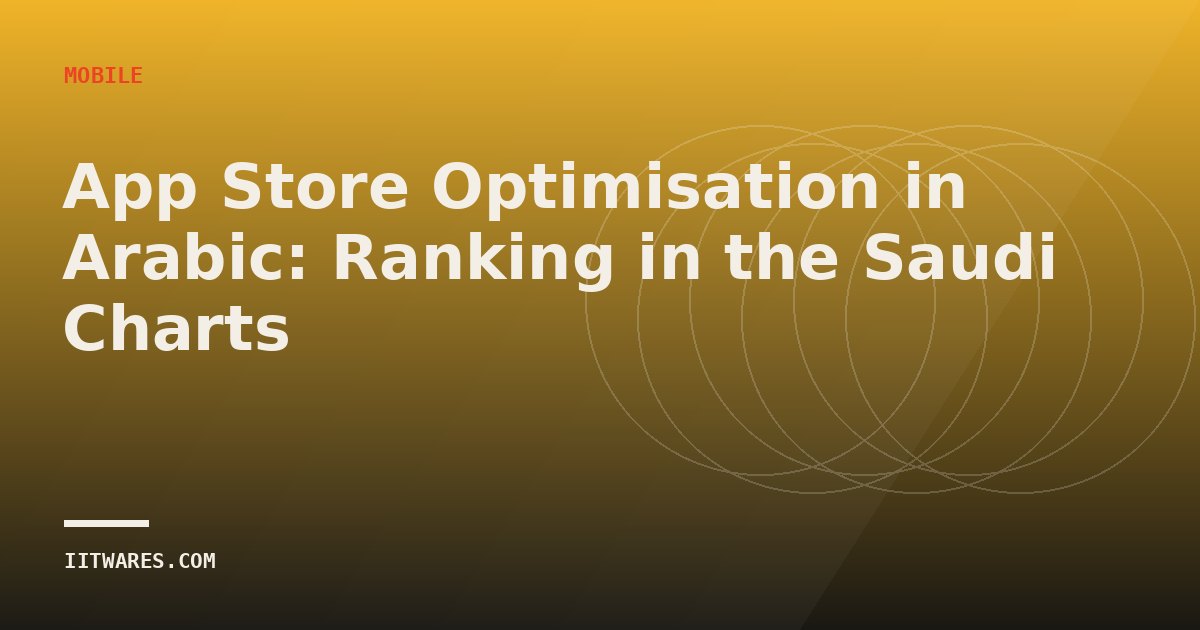 MOBILE

App Store Optimisation in Arabic: Ranking in the Saudi Charts

IITWARES.COM